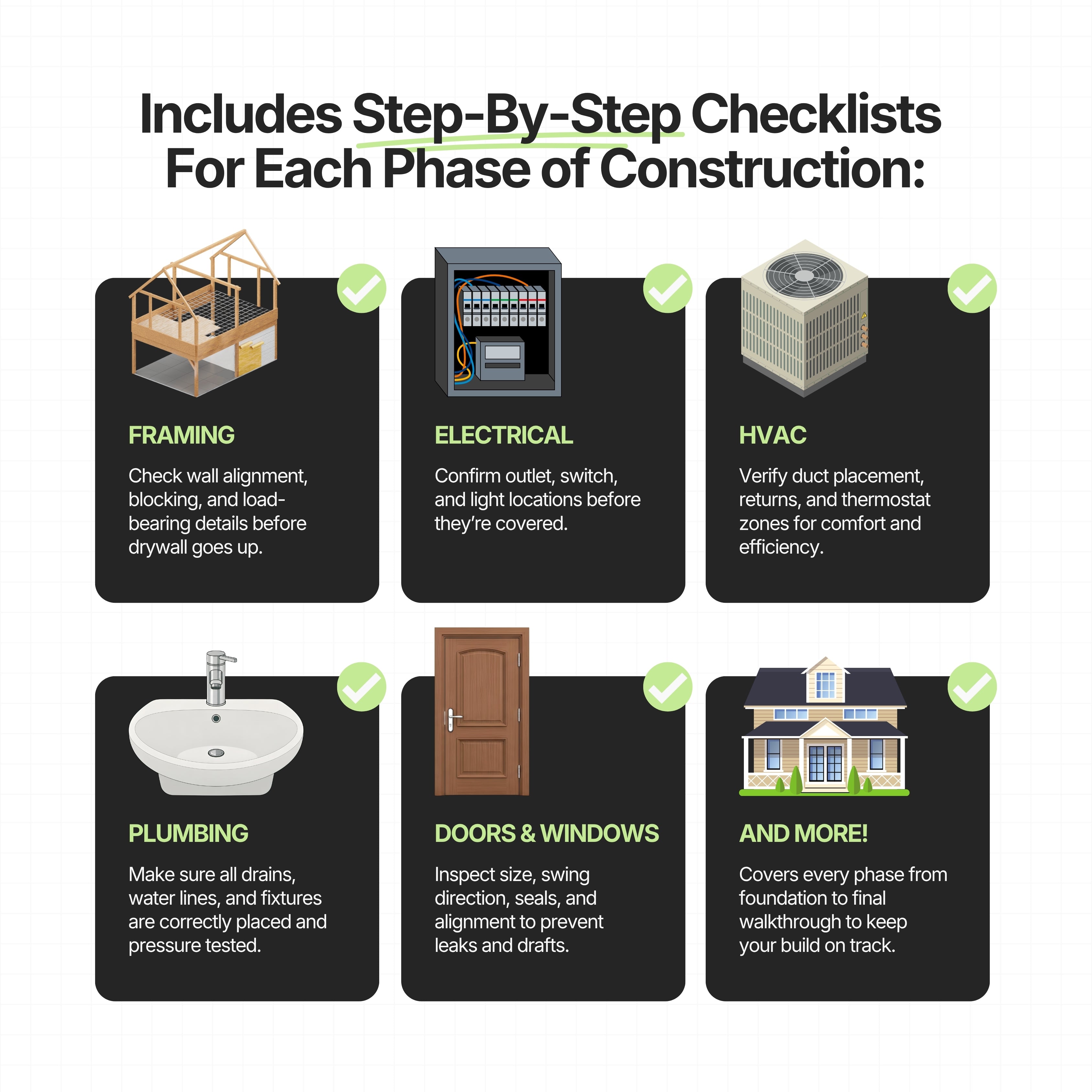 Includes Step-By-Step Checklists For Each Phase of Construction:

FRAMING

Check wall alignment, blocking, and load-bearing details before drywall goes up.

ELECTRICAL

Confirm outlet, switch, and light locations before they're covered.

HVAC

Verify duct placement, returns, and thermostat zones for comfort and efficiency.

PLUMBING

Make sure all drains, water lines, and fixtures are correctly placed and pressure tested.

DOORS & WINDOWS

Inspect size, swing direction, seals, and alignment to prevent leaks and drafts.

AND MORE!

Covers every phase from foundation to final walkthrough to keep your build on track.